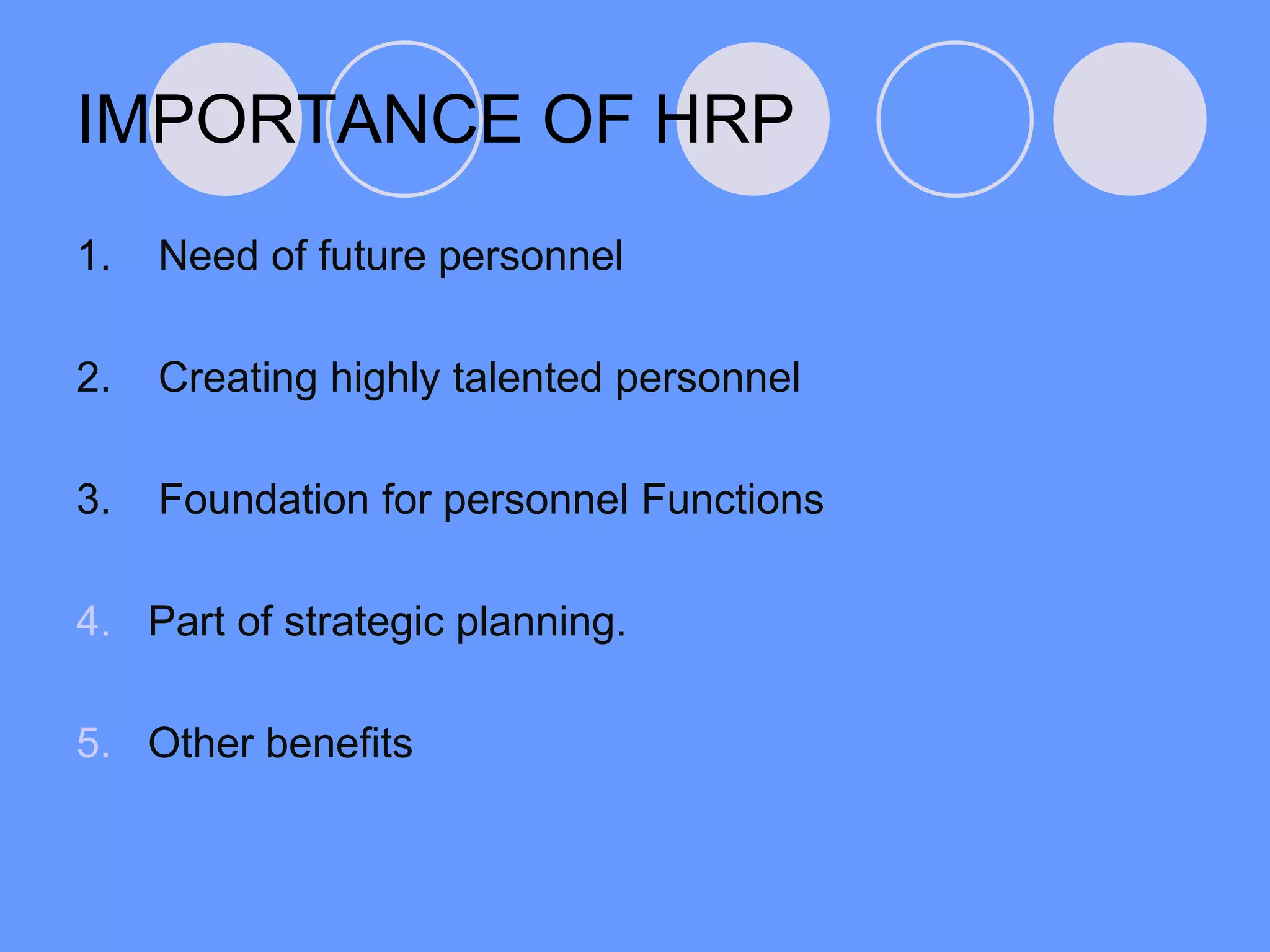 IMPORTANCE OF HRP

1. Need of future personnel

2. Creating highly talented personnel

3. Foundation for personnel Functions

4. Part of strategic planning.

5. Other benefits